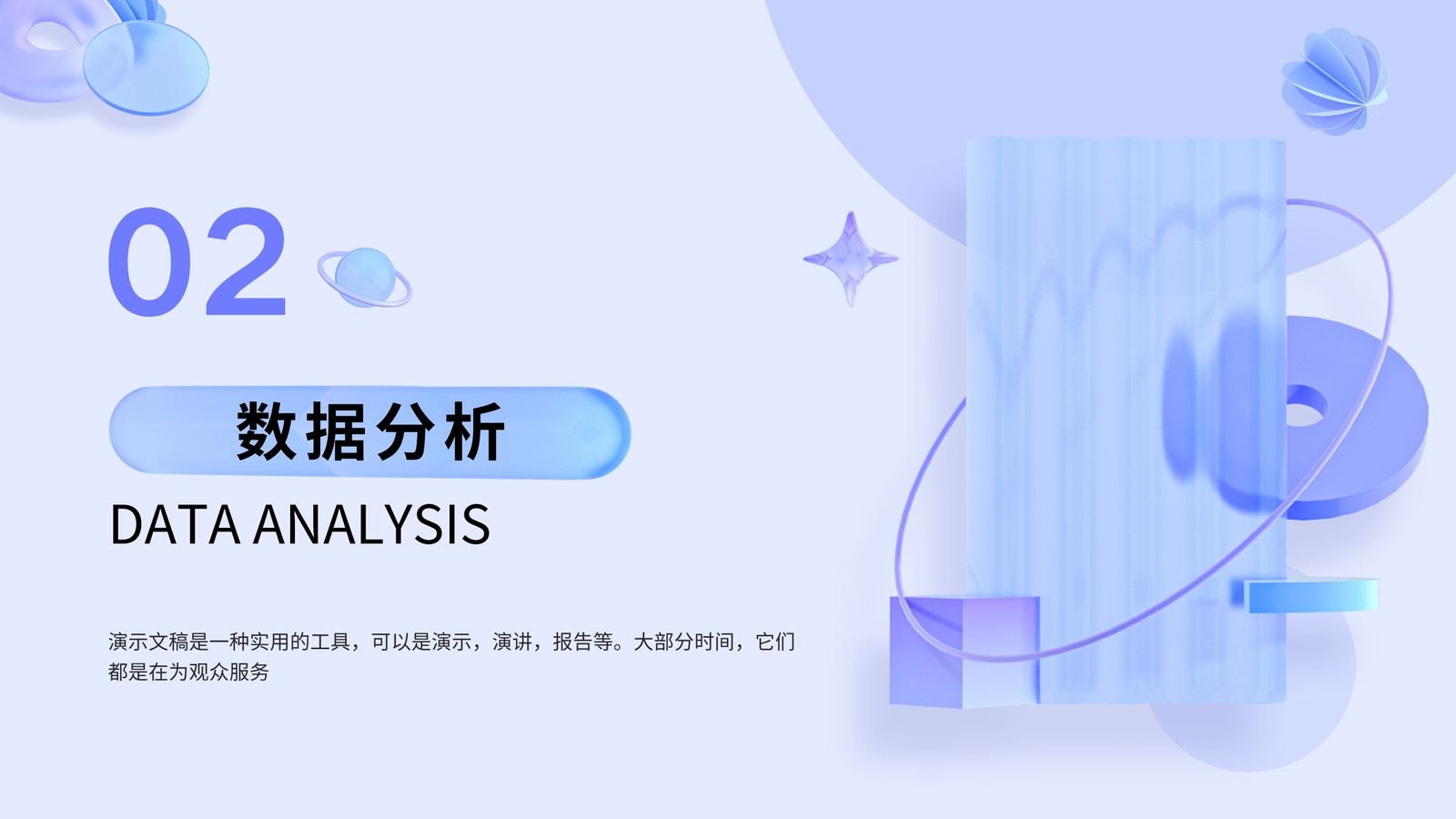 02

数据分析

DATA ANALYSIS

演示文稿是一种实用的工具，可以是演示，演讲，报告等。大部分时间，它们都是在为观众服务